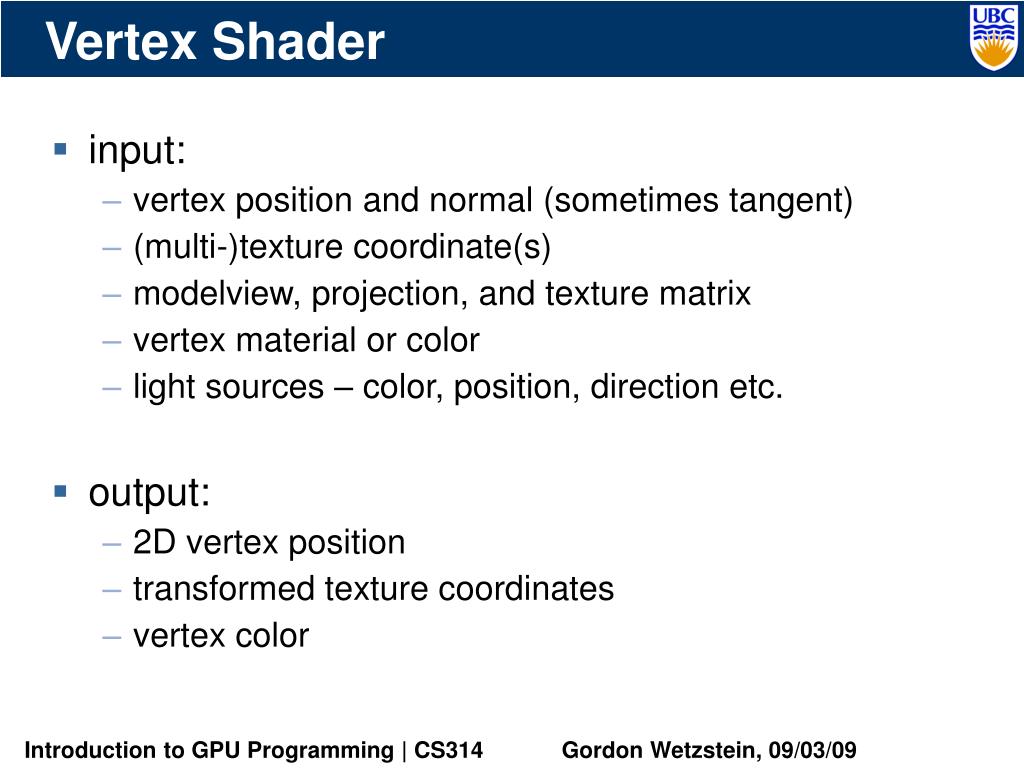 Vertex Shader

UBC

▪ input:
– vertex position and normal (sometimes tangent)
– (multi-)texture coordinate(s)
– modelview, projection, and texture matrix
– vertex material or color
– light sources – color, position, direction etc.

▪ output:
– 2D vertex position
– transformed texture coordinates
– vertex color

Introduction to GPU Programming | CS314 Gordon Wetzstein, 09/03/09